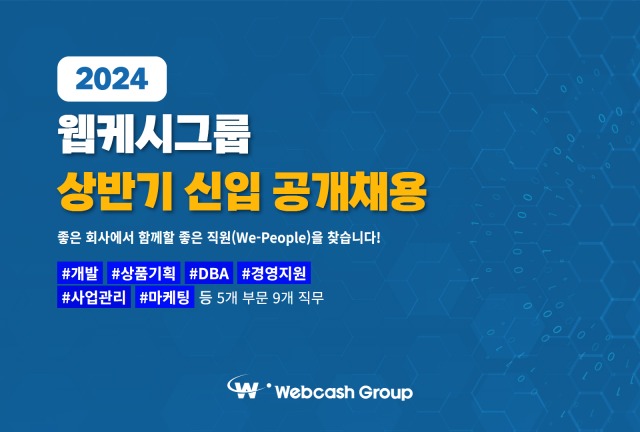 2024

웹케시그룹
상반기 신입 공개채용

좋은 회사에서 함께할 좋은 직원(We-People)을 찾습니다!

#개발 #상품기획 #DBA #경영지원
#사업관리 #마케팅 등 5개 부문 9개 직무

W Webcash Group